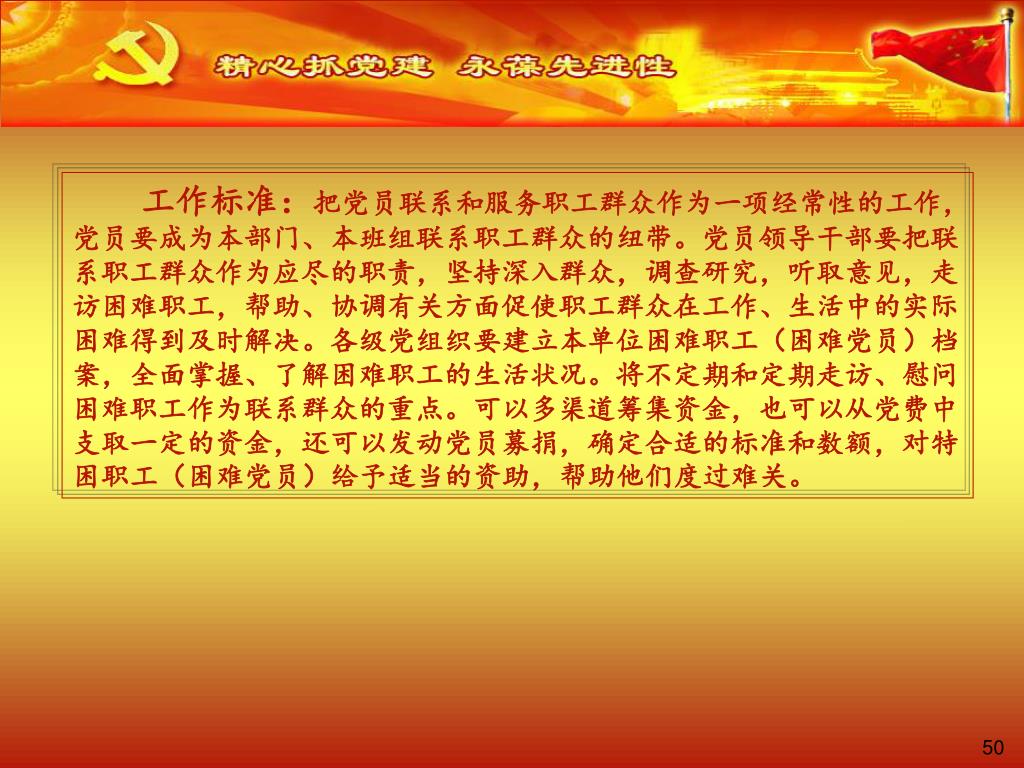 精心抓党建 永葆先进性

工作标准：把党员联系和服务职工群众作为一项经常性的工作，党员要成为本部门、本班组联系职工群众的纽带。党员领导干部要把联系职工群众作为应尽的职责，坚持深入群众，调查研究，听取意见，走访困难职工，帮助、协调有关方面促使职工群众在工作、生活中的实际困难得到及时解决。各级党组织要建立本单位困难职工（困难党员）档案，全面掌握、了解困难职工的生活状况。将不定期和定期走访、慰问困难职工作为联系群众的重点。可以多渠道筹集资金，也可以从党费中支取一定的资金，还可以发动党员募捐，确定合适的标准和数额，对特困职工（困难党员）给予适当的资助，帮助他们度过难关。

50